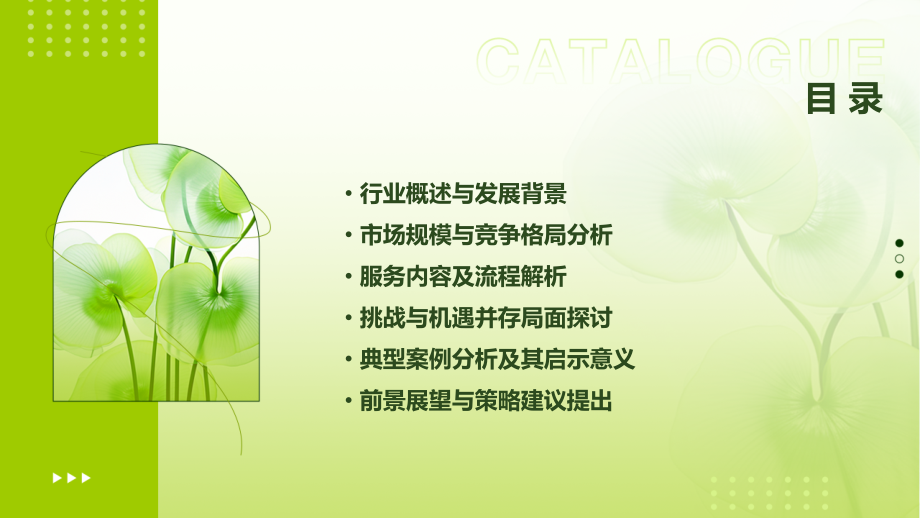 CATALOGUE

目录

• 行业概述与发展背景
• 市场规模与竞争格局分析
• 服务内容及流程解析
• 挑战与机遇并存局面探讨
• 典型案例分析及其启示意义
• 前景展望与策略建议提出